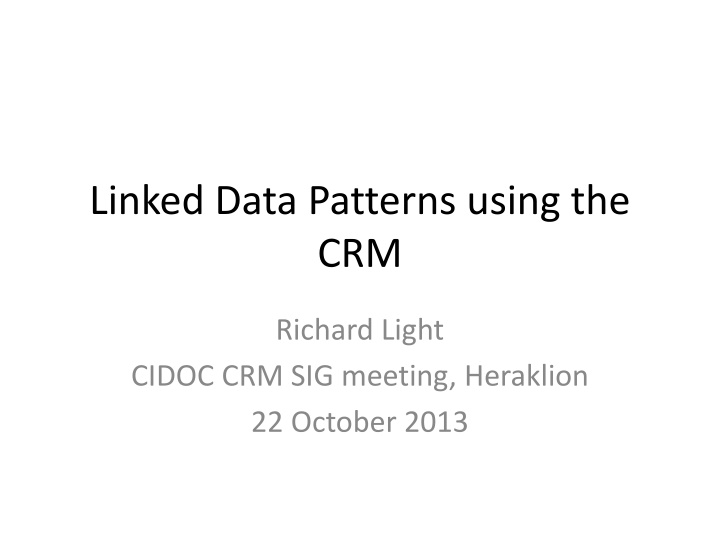 Linked Data Patterns using the CRM

Richard Light
CIDOC CRM SIG meeting, Heraklion
22 October 2013